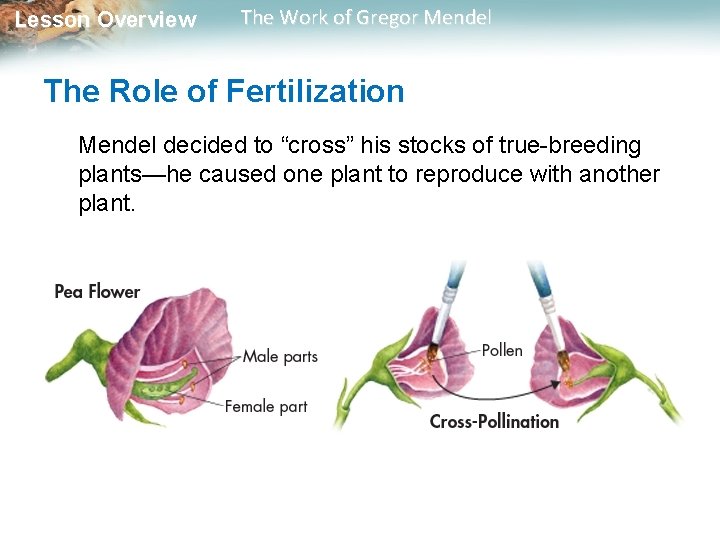 Lesson Overview The Work of Gregor Mendel

The Role of Fertilization

Mendel decided to “cross” his stocks of true-breeding plants—he caused one plant to reproduce with another plant.

Pea Flower

Male parts

Female part

Pollen

Cross-Pollination